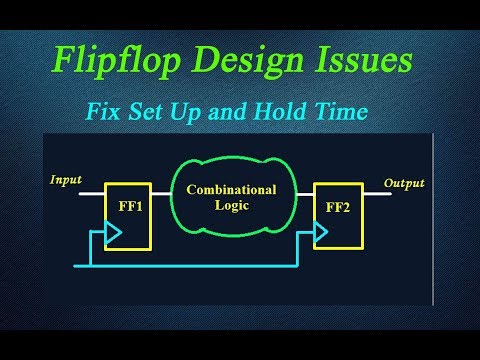 Flipflop Design Issues

Fix Set Up and Hold Time

Input

FF1

Combinational Logic

FF2

Output